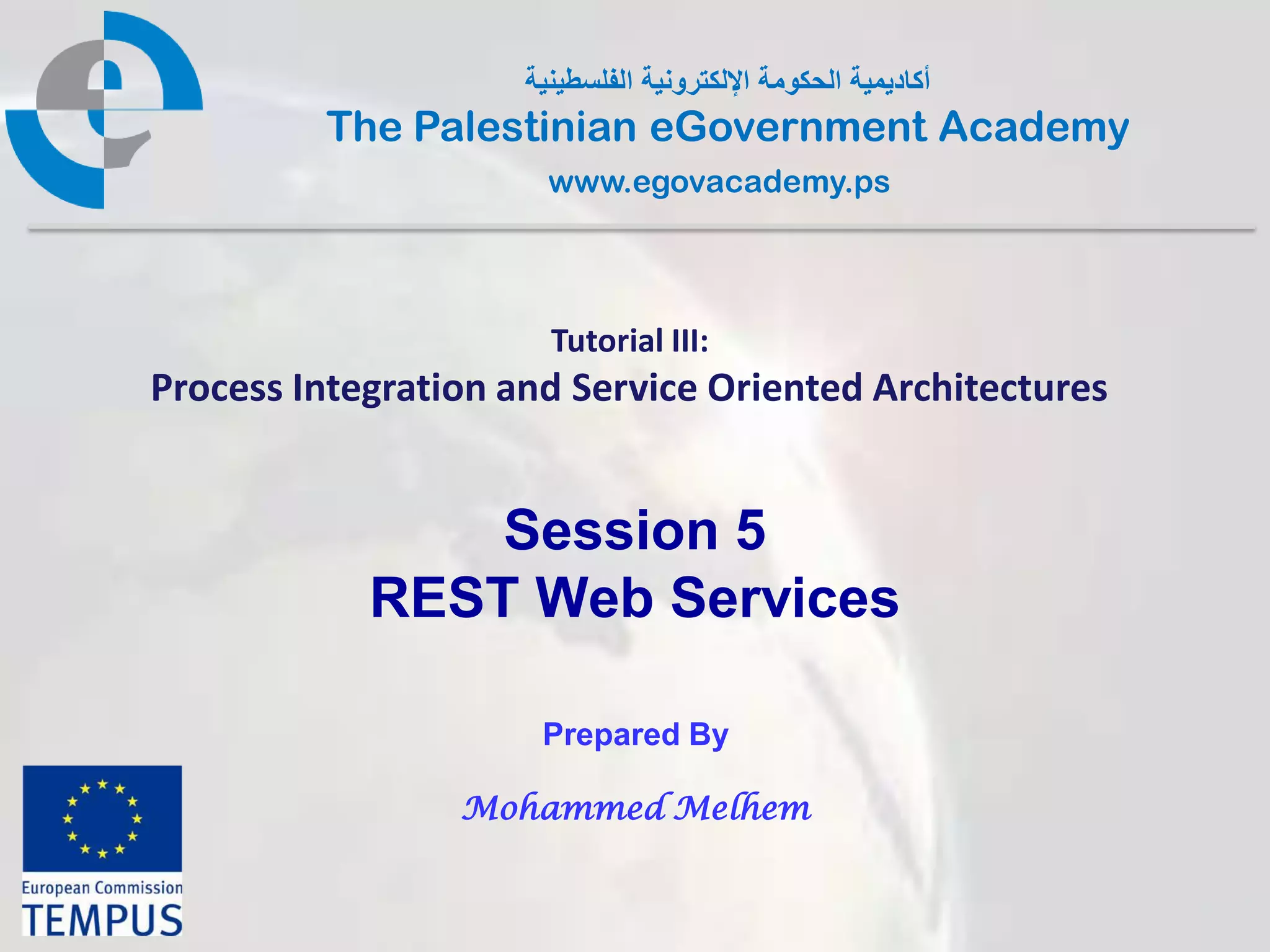 أكاديمية الحكومة الإلكترونية الفلسطينية

The Palestinian eGovernment Academy

www.egovacademy.ps

Tutorial III:

Process Integration and Service Oriented Architectures

Session 5

REST Web Services

Prepared By

Mohammed Melhem

European Commission

TEMPUS